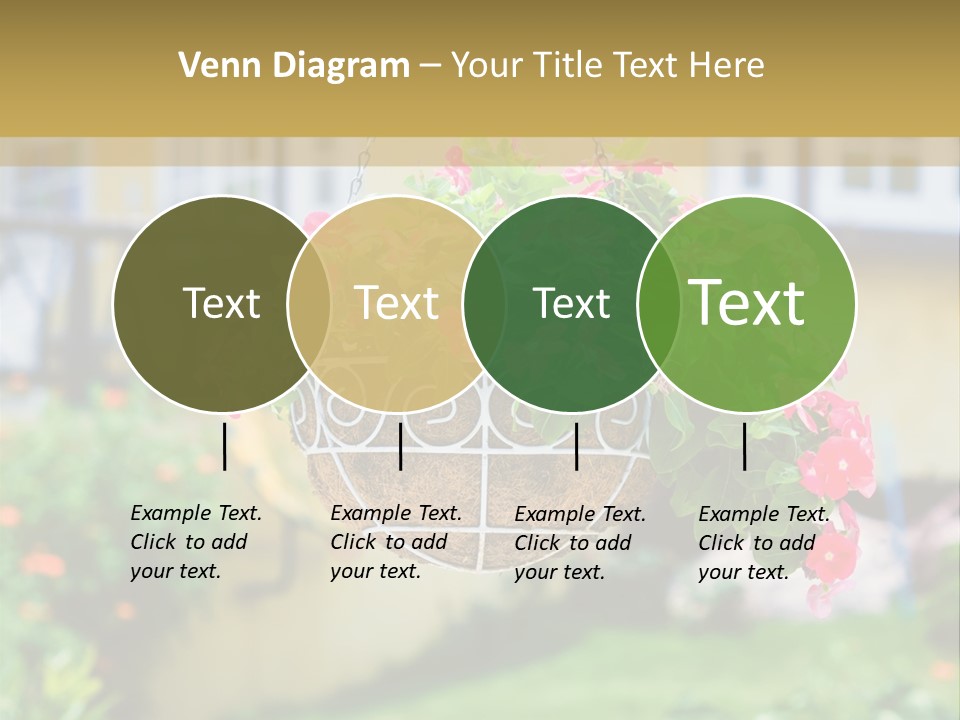 Venn Diagram – Your Title Text Here

Text

Text

Text

Text

Example Text. Click to add your text.

Example Text. Click to add your text.

Example Text. Click to add your text.

Example Text. Click to add your text.